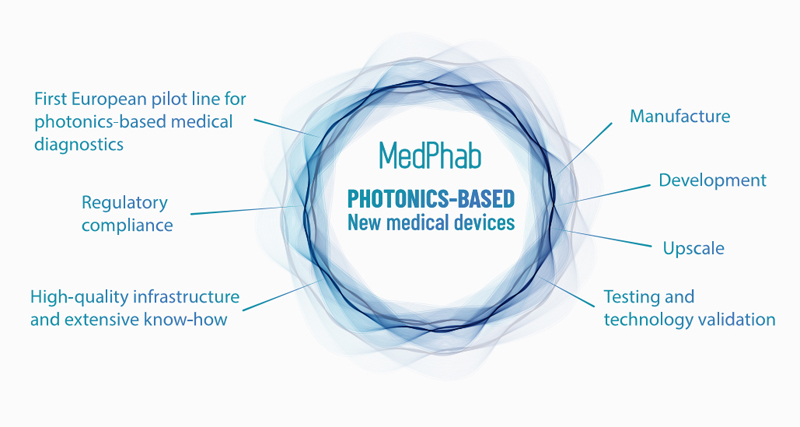 First European pilot line for photonics-based medical diagnostics

Regulatory compliance

High-quality infrastructure and extensive know-how

MedPhab

PHOTONICS-BASED
New medical devices

Manufacture

Development

Upscale

Testing and technology validation